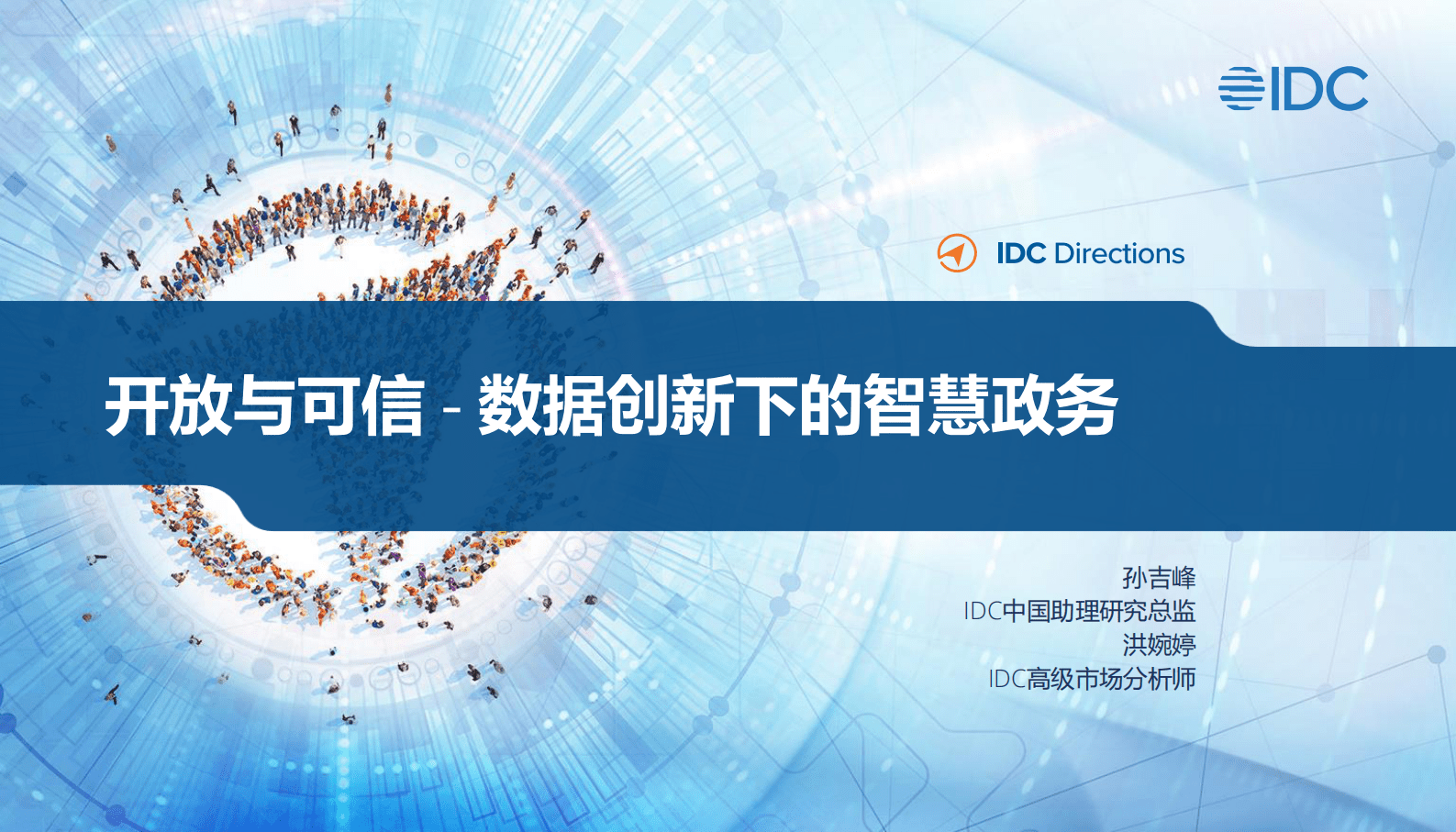 IDC

IDC Directions

开放与可信 - 数据创新下的智慧政务

孙吉峰
IDC中国助理研究总监
洪婉婷
IDC高级市场分析师